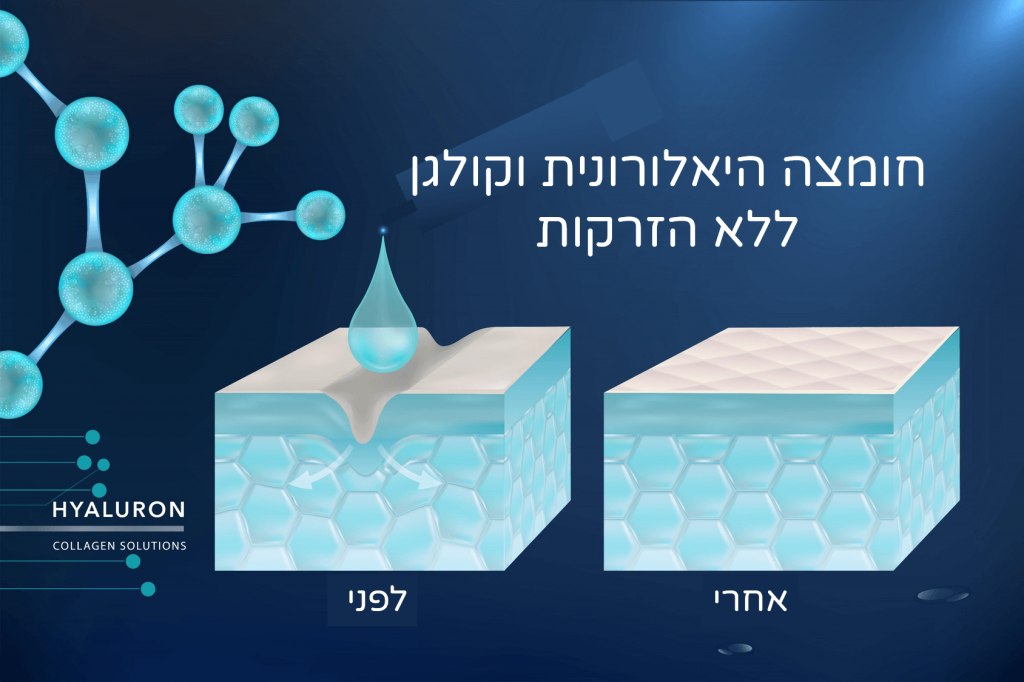 חומצה היאלורונית וקולגן
ללא הזרקות

HYALURON
COLLAGEN SOLUTIONS

לפני

אחרי